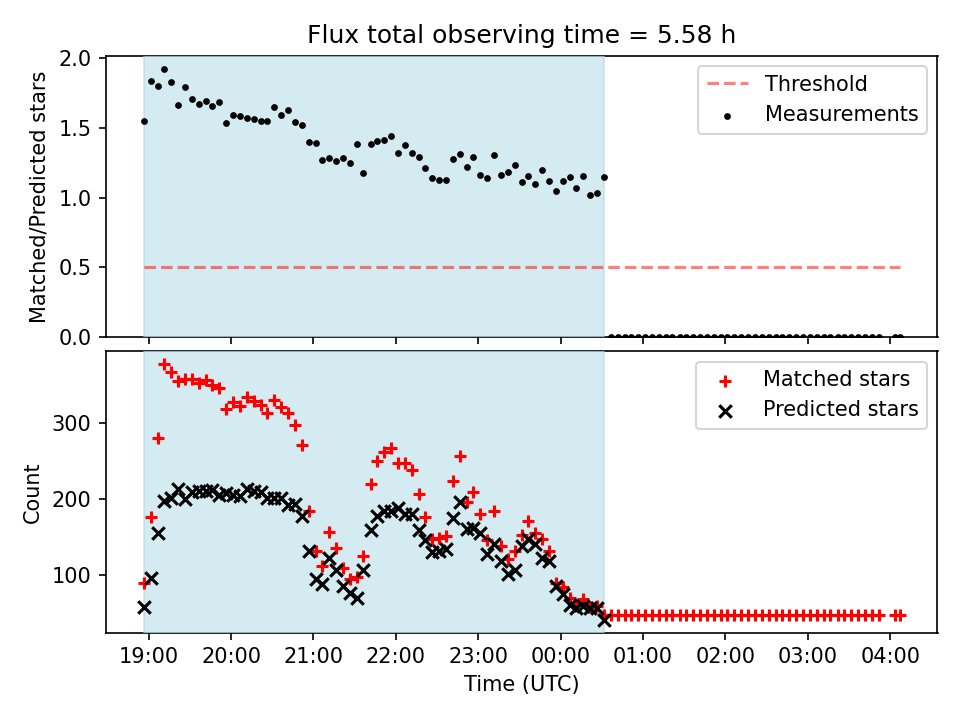 Flux total observing time = 5.58 h

Matched/Predicted stars

2.0
1.5
1.0
0.5
0.0

Threshold
Measurements

Count

300
200
100

Matched stars
Predicted stars

19:00 20:00 21:00 22:00 23:00 00:00 01:00 02:00 03:00 04:00

Time (UTC)